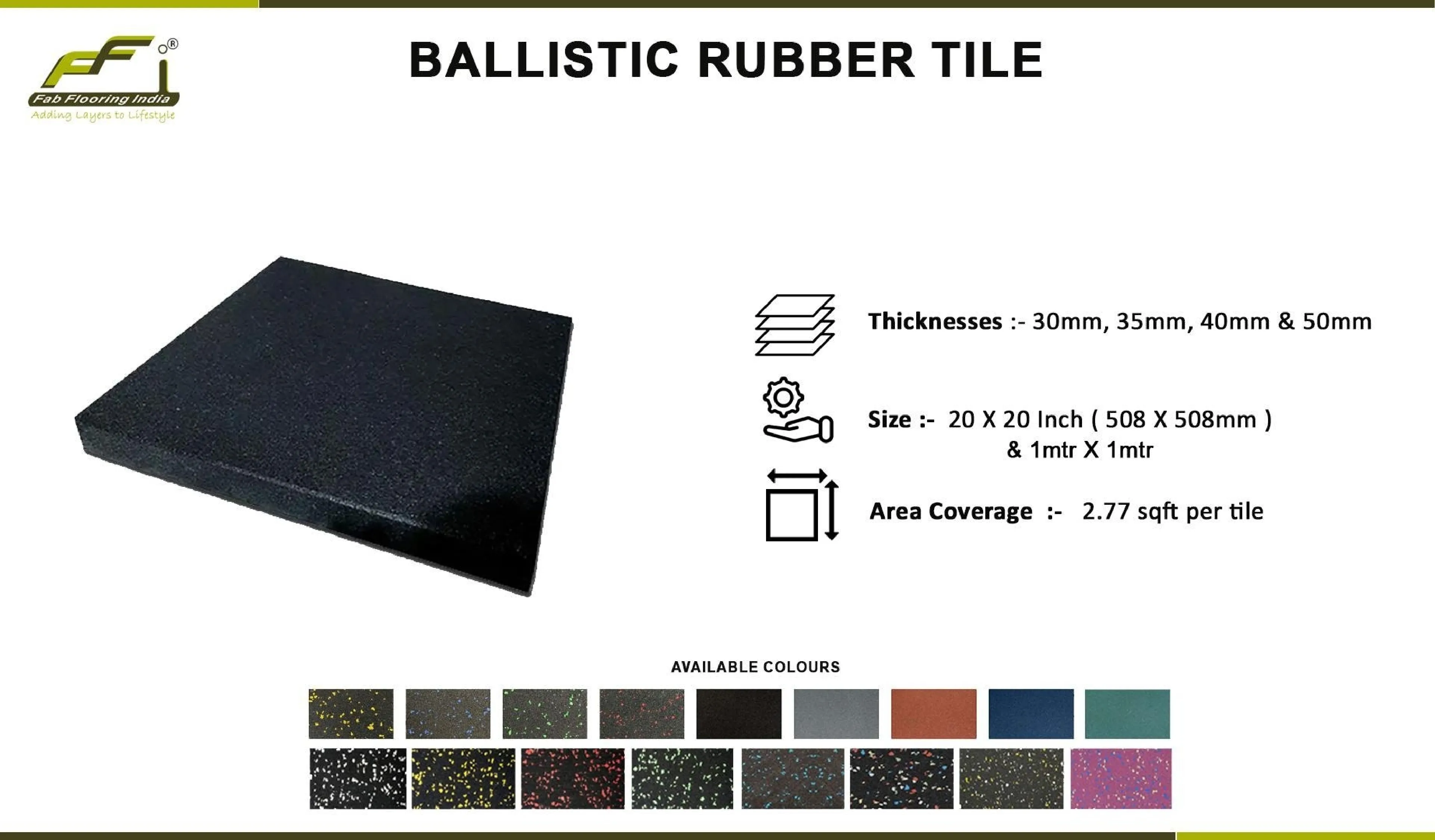 FFi®
Fab Flooring India
Adding Layers to Lifestyle

BALLISTIC RUBBER TILE

Thicknesses :- 30mm, 35mm, 40mm & 50mm

Size :- 20 X 20 Inch ( 508 X 508mm ) & 1mtr X 1mtr

Area Coverage :- 2.77 sqft per tile

AVAILABLE COLOURS